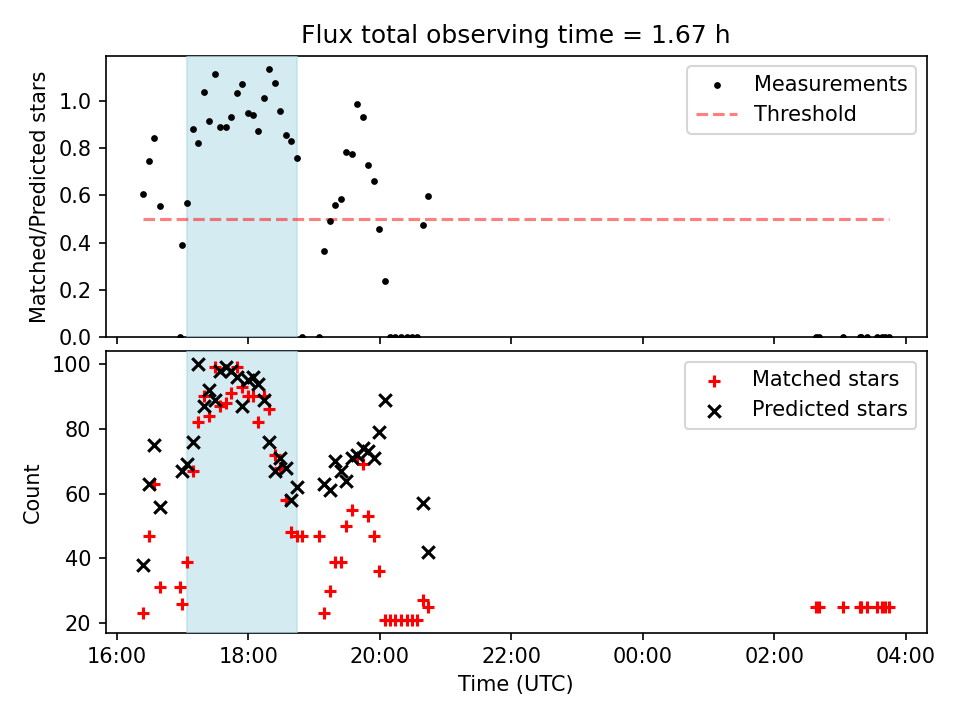 Flux total observing time = 1.67 h

Matched/Predicted stars

1.0
0.8
0.6
0.4
0.2
0.0

Measurements
Threshold

Count

100
80
60
40
20

Matched stars
Predicted stars

16:00
18:00
20:00
22:00
00:00
02:00
04:00

Time (UTC)